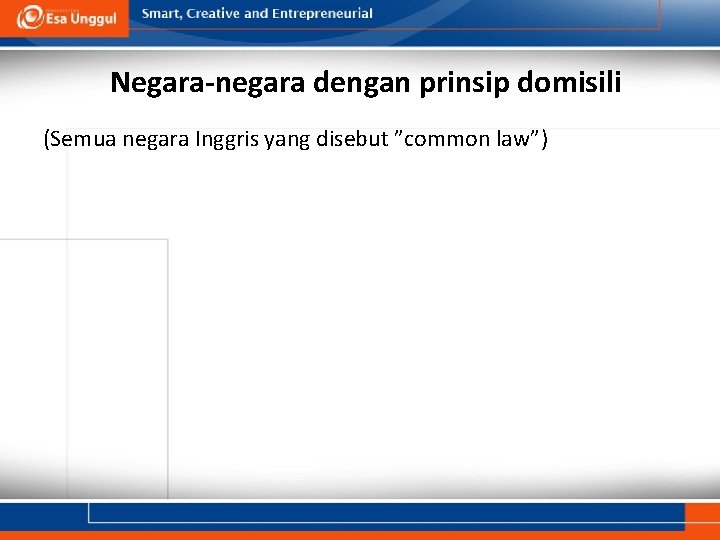 Esa Unggul

Smart, Creative and Entrepreneurial

Negara-negara dengan prinsip domisili

(Semua negara Inggris yang disebut ”common law”)